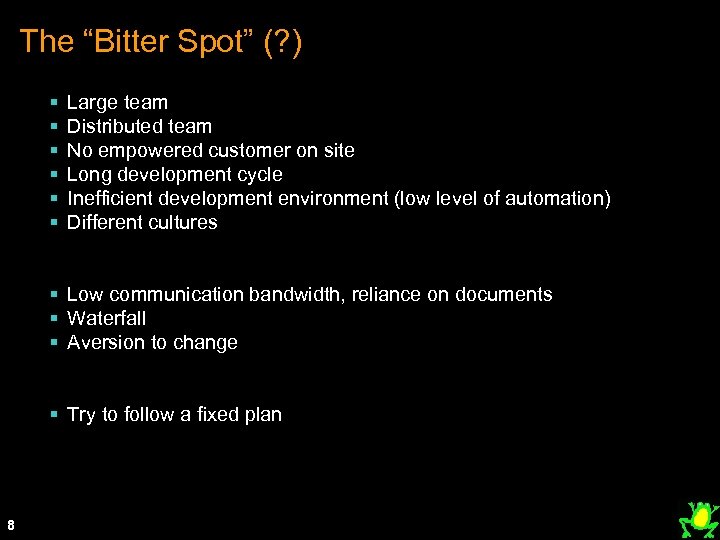 The “Bitter Spot” (?)

- Large team
- Distributed team
- No empowered customer on site
- Long development cycle
- Inefficient development environment (low level of automation)
- Different cultures

- Low communication bandwidth, reliance on documents
- Waterfall
- Aversion to change

- Try to follow a fixed plan

8